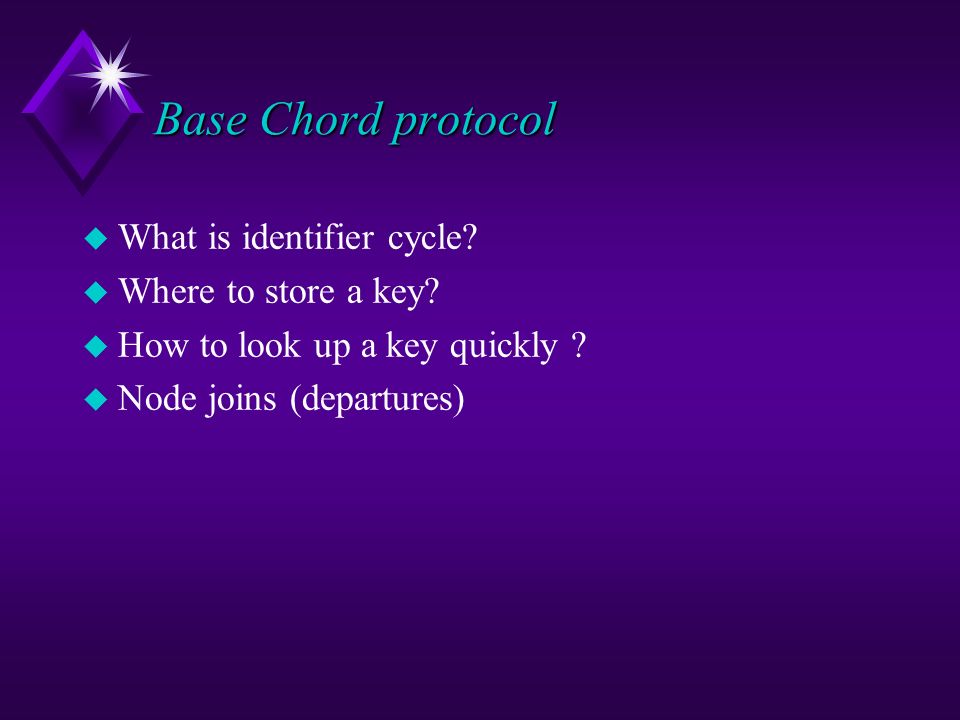 Base Chord protocol

What is identifier cycle?
Where to store a key?
How to look up a key quickly ?
Node joins (departures)